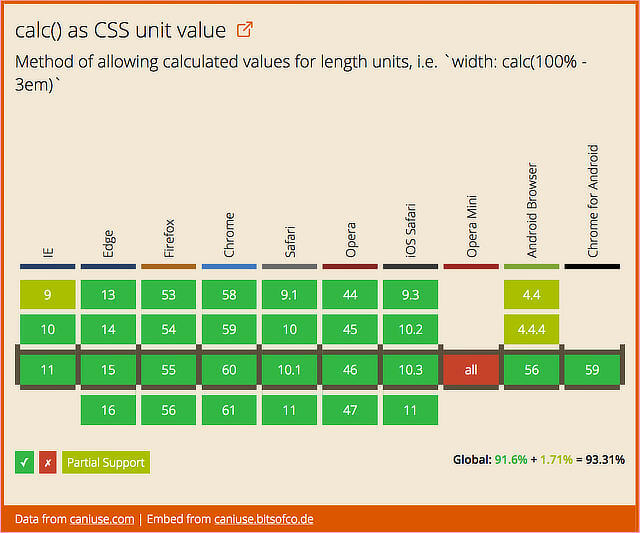 calc() as CSS unit value

Method of allowing calculated values for length units, i.e. `width: calc(100% - 3em)`

| IE | Edge | Firefox | Chrome | Safari | Opera | iOS Safari | Opera Mini | Android Browser | Chrome for Android |
|---|---|---|---|---|---|---|---|---|---|
| 9 | 13 | 53 | 58 | 9.1 | 44 | 9.3 | | 4.4 | |
| 10 | 14 | 54 | 59 | 10 | 45 | 10.2 | | 4.4.4 | |
| 11 | 15 | 55 | 60 | 10.1 | 46 | 10.3 | all | 56 | 59 |
| | 16 | 56 | 61 | 11 | 47 | 11 | | | |

✓ ✗ Partial Support

Global: 91.6% + 1.71% = 93.31%

Data from caniuse.com | Embed from caniuse.bitsofco.de